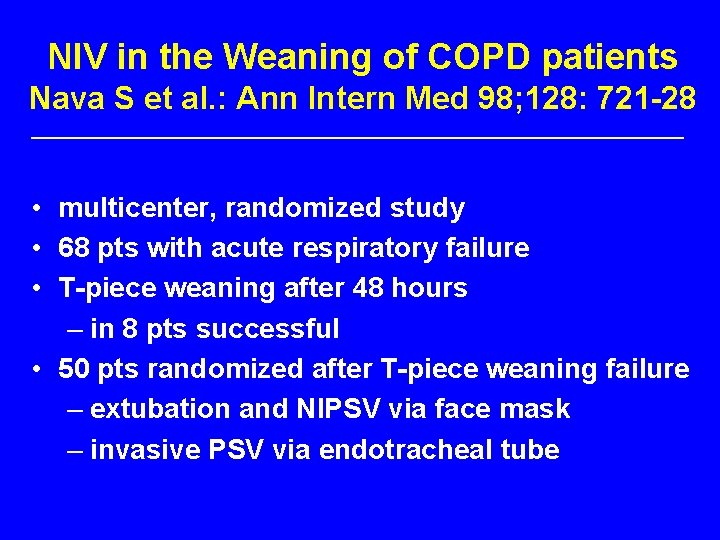 NIV in the Weaning of COPD patients
Nava S et al.: Ann Intern Med 98;128: 721-28

• multicenter, randomized study
• 68 pts with acute respiratory failure
• T-piece weaning after 48 hours
– in 8 pts successful
• 50 pts randomized after T-piece weaning failure
– extubation and NIPSV via face mask
– invasive PSV via endotracheal tube